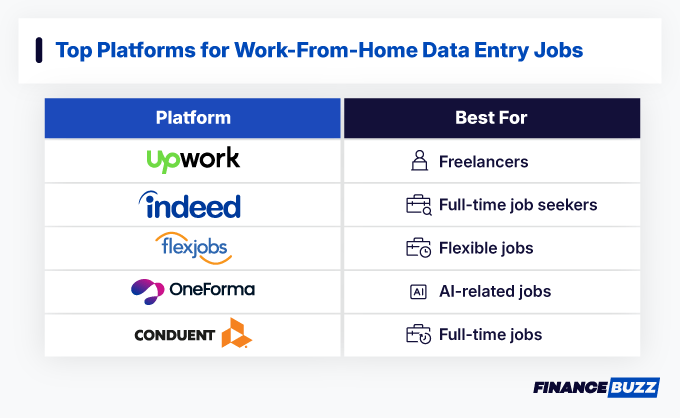 Top Platforms for Work-From-Home Data Entry Jobs

| Platform | Best For |
|---|---|
| upwork | Freelancers |
| indeed | Full-time job seekers |
| flexjobs | Flexible jobs |
| OneForma | AI AI-related jobs |
| CONDUENT | Full-time jobs |

FINANCE BUZZ